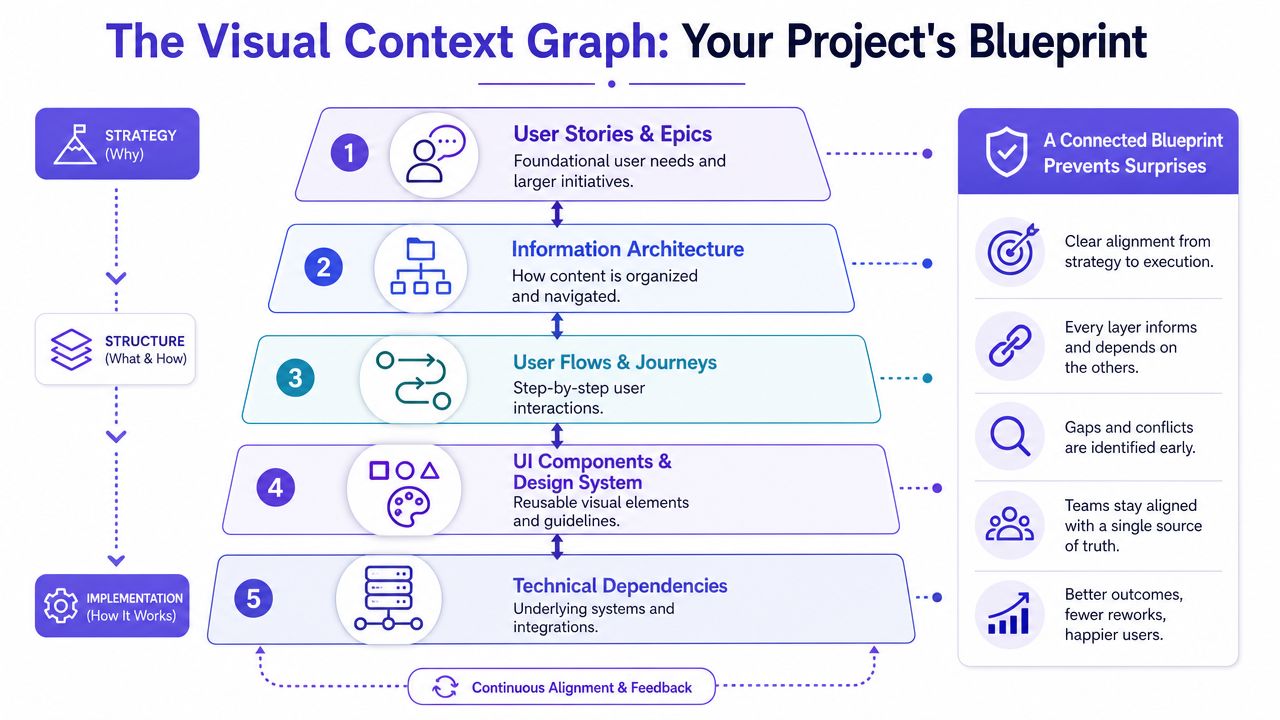 The Visual Context Graph: Your Project's Blueprint

STRATEGY
(Why)

STRUCTURE
(What & How)

IMPLEMENTATION
(How It Works)

1
User Stories & Epics
Foundational user needs and larger initiatives.

2
Information Architecture
How content is organized and navigated.

3
User Flows & Journeys
Step-by-step user interactions.

4
UI Components & Design System
Reusable visual elements and guidelines.

5
Technical Dependencies
Underlying systems and integrations.

Continuous Alignment & Feedback

A Connected Blueprint Prevents Surprises

Clear alignment from strategy to execution.

Every layer informs and depends on the others.

Gaps and conflicts are identified early.

Teams stay aligned with a single source of truth.

Better outcomes, fewer reworks, happier users.